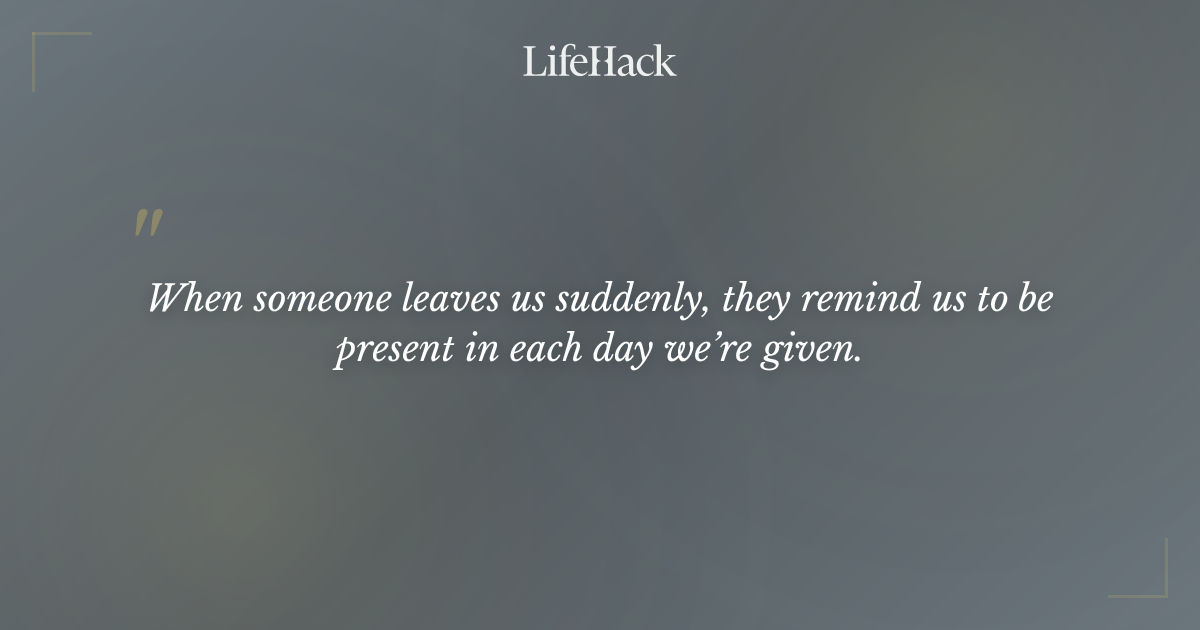 LifeHack

"

When someone leaves us suddenly, they remind us to be present in each day we're given.